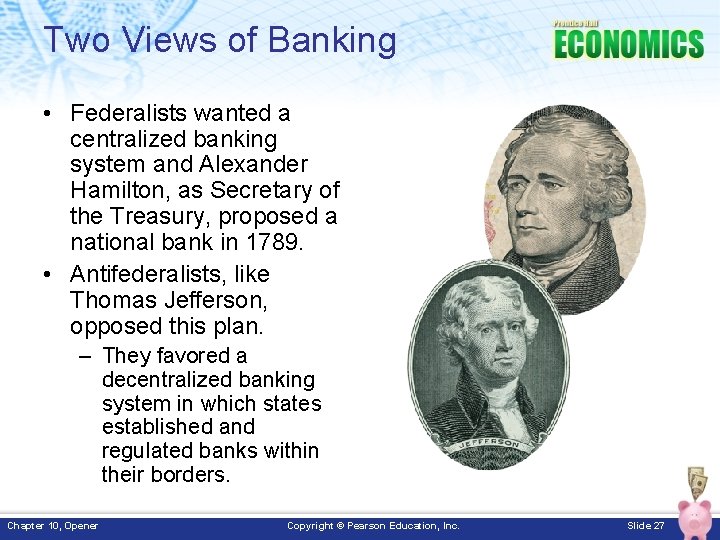 Two Views of Banking

Prentice Hall
ECONOMICS

• Federalists wanted a centralized banking system and Alexander Hamilton, as Secretary of the Treasury, proposed a national bank in 1789.
• Antifederalists, like Thomas Jefferson, opposed this plan.
– They favored a decentralized banking system in which states established and regulated banks within their borders.

JEFFERSON

Chapter 10, Opener
Copyright © Pearson Education, Inc.
Slide 27